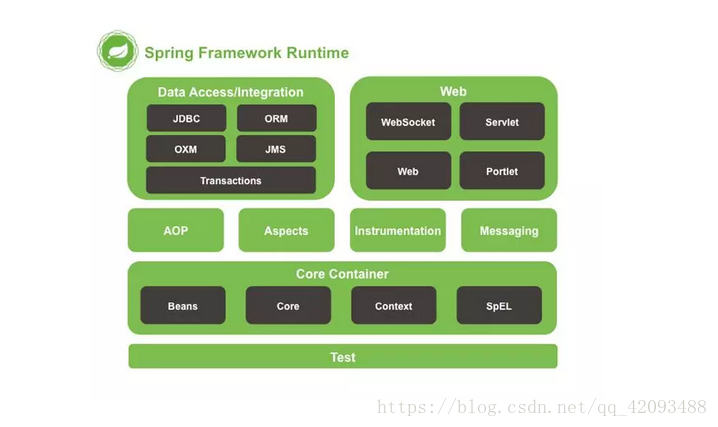 Spring Framework Runtime

Data Access/Integration

JDBC

ORM

OXM

JMS

Transactions

Web

WebSocket

Servlet

Web

Portlet

AOP

Aspects

Instrumentation

Messaging

Core Container

Beans

Core

Context

SpEL

Test

https://blog.csdn.net/qq_42093488